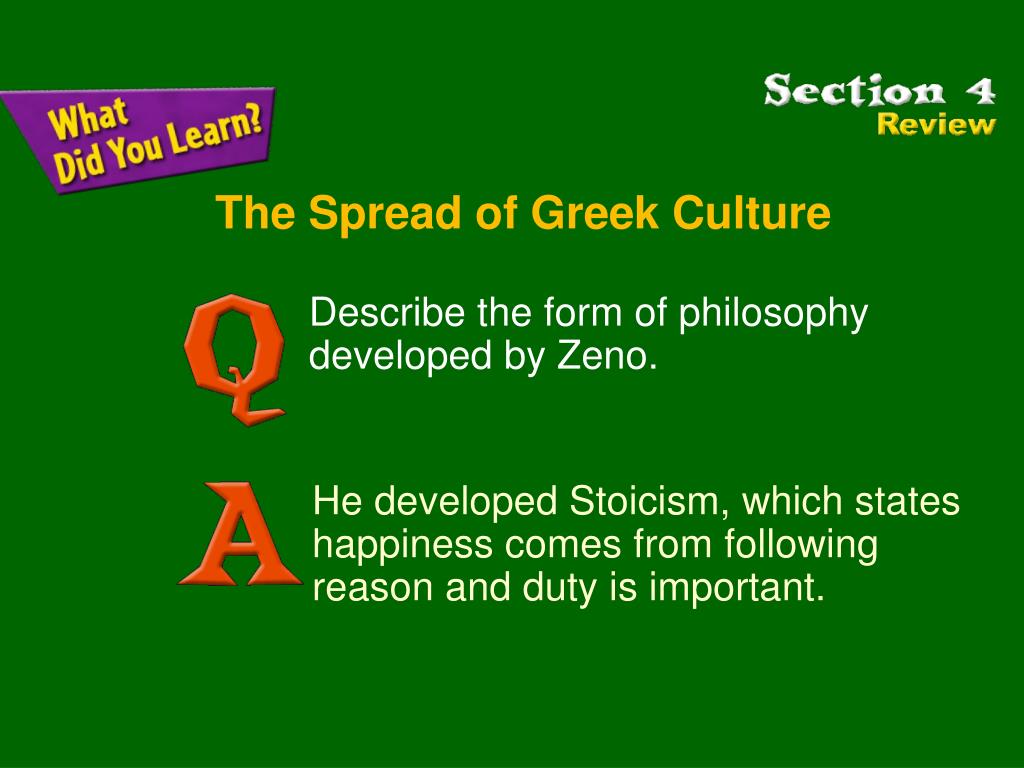 What Did You Learn?

Section 4
Review

The Spread of Greek Culture

Q

Describe the form of philosophy developed by Zeno.

A

He developed Stoicism, which states happiness comes from following reason and duty is important.